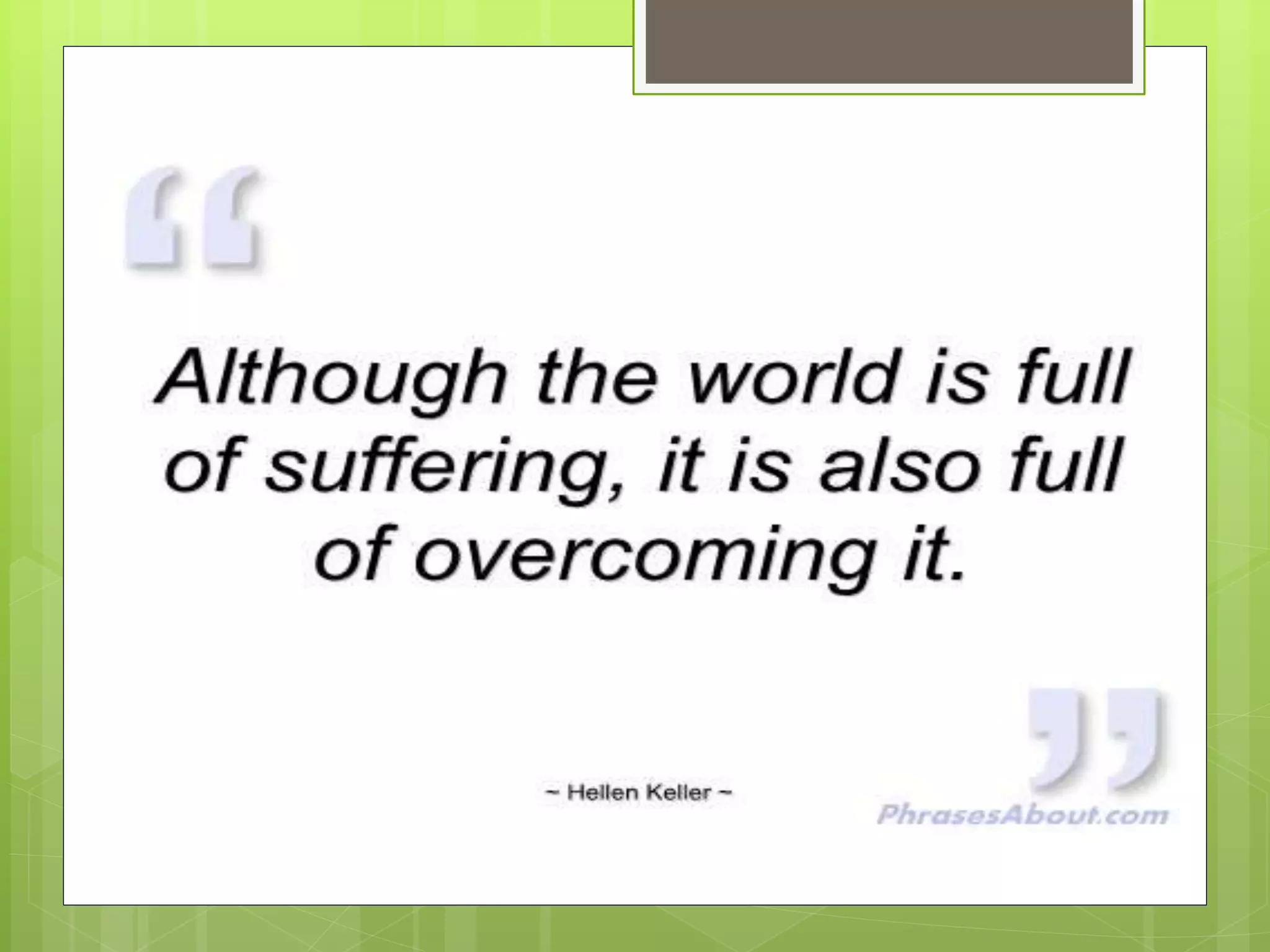 “

Although the world is full of suffering, it is also full of overcoming it.

”

~ Hellen Keller ~

PhrasesAbout.com